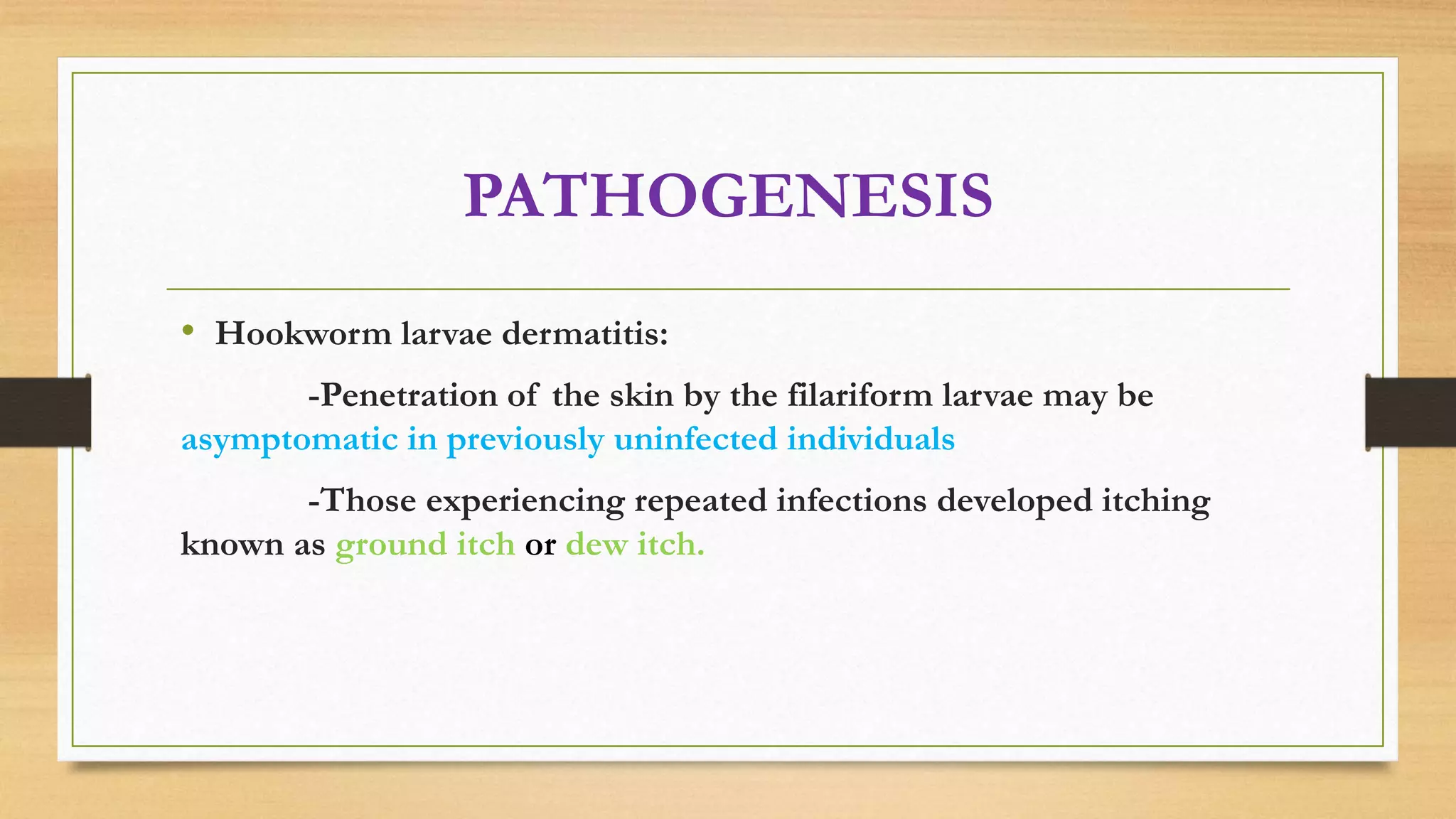 PATHOGENESIS

• Hookworm larvae dermatitis:

-Penetration of the skin by the filariform larvae may be asymptomatic in previously uninfected individuals

-Those experiencing repeated infections developed itching known as ground itch or dew itch.